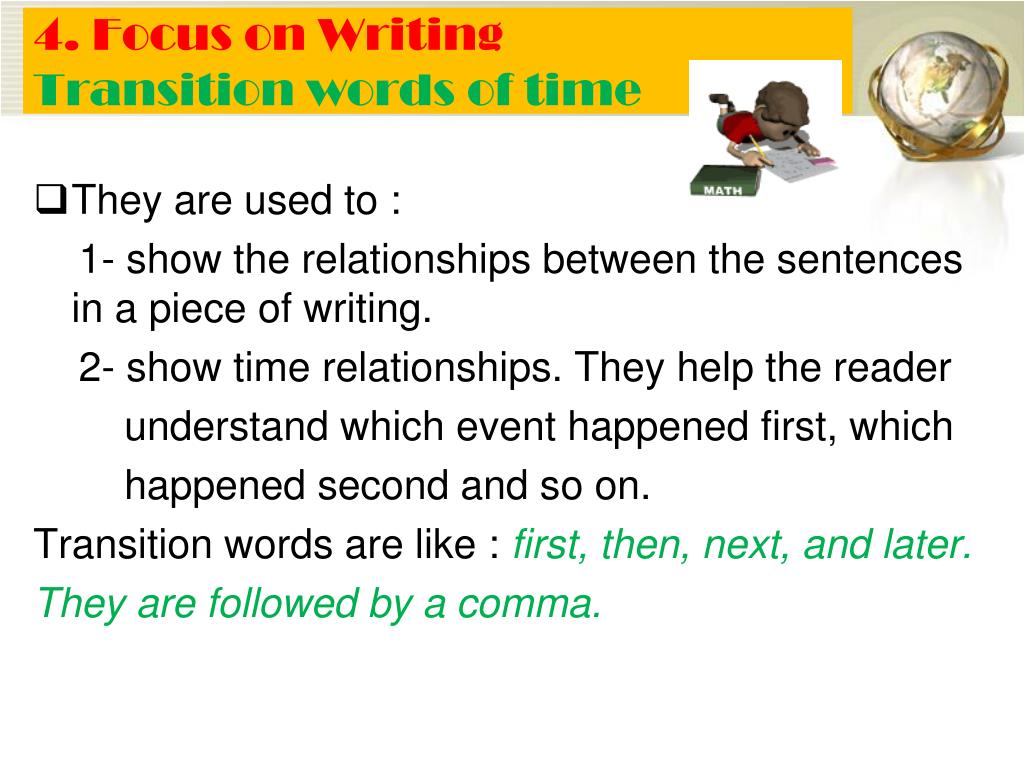 4. Focus on Writing
Transition words of time

MATH

❑They are used to :

1- show the relationships between the sentences in a piece of writing.

2- show time relationships. They help the reader understand which event happened first, which happened second and so on.

Transition words are like : first, then, next, and later.
They are followed by a comma.